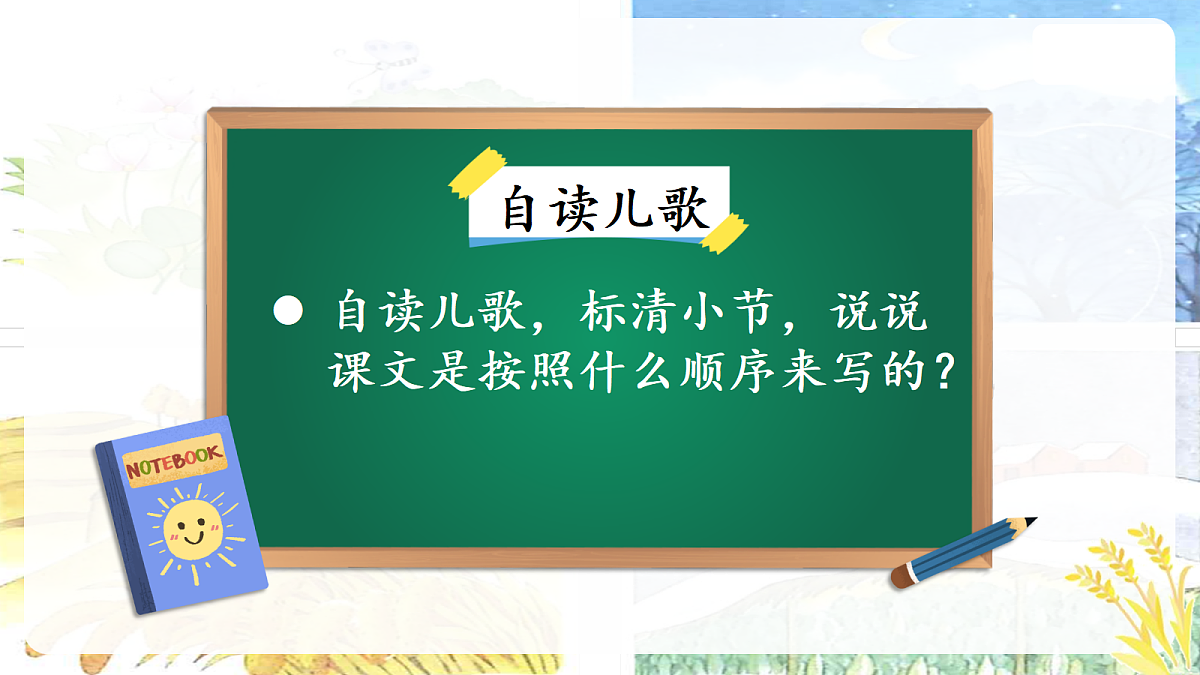 自读儿歌

● 自读儿歌，标清小节，说说课文是按照什么顺序来写的？

NOTEBOOK